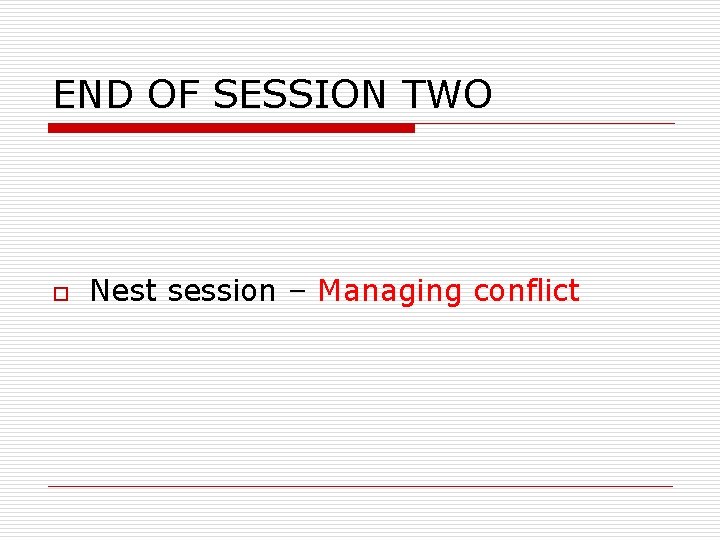 END OF SESSION TWO

Nest session – Managing conflict